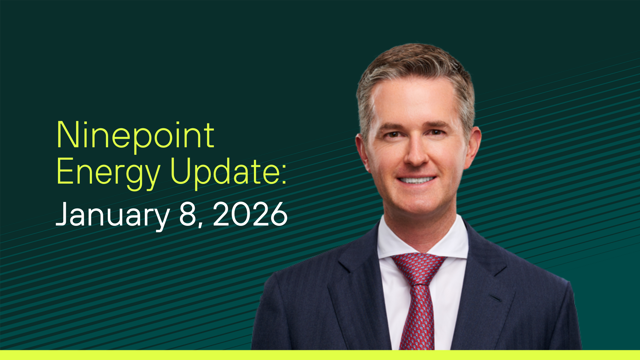 Ninepoint Energy Update:
January 8, 2026